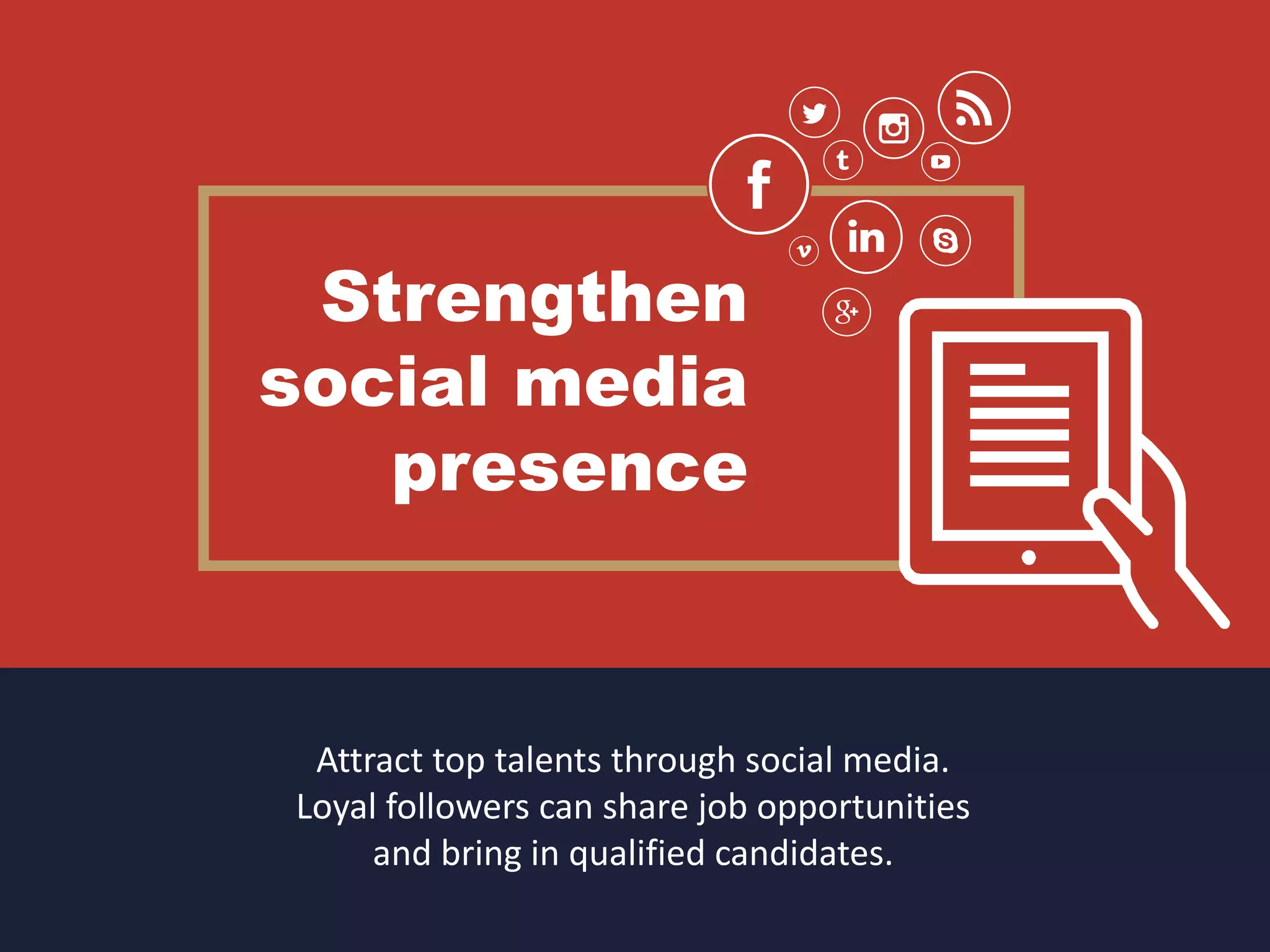 Strengthen social media presence

Attract top talents through social media. Loyal followers can share job opportunities and bring in qualified candidates.